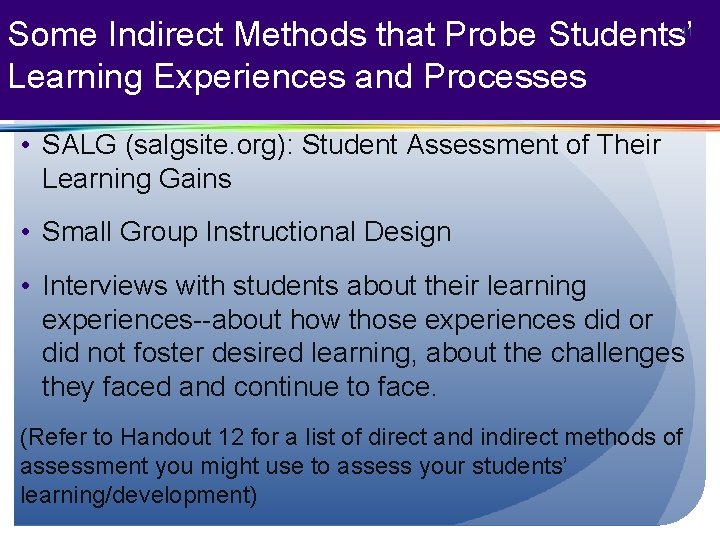 Some Indirect Methods that Probe Students' Learning Experiences and Processes

• SALG (salgsite.org): Student Assessment of Their Learning Gains

• Small Group Instructional Design

• Interviews with students about their learning experiences--about how those experiences did or did not foster desired learning, about the challenges they faced and continue to face.

(Refer to Handout 12 for a list of direct and indirect methods of assessment you might use to assess your students' learning/development)